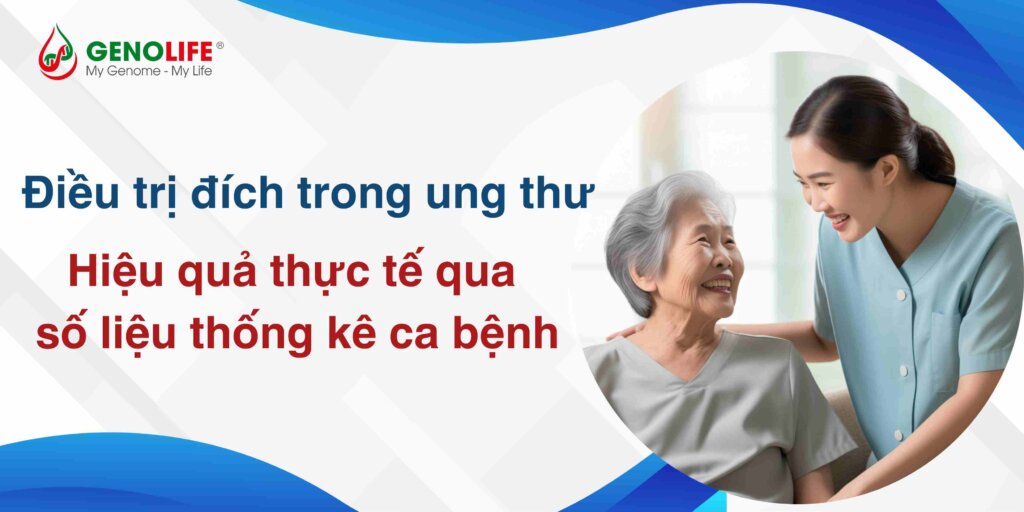 GENOLIFE®
My Genome - My Life

Điều trị đích trong ung thư

Hiệu quả thực tế qua số liệu thống kê ca bệnh